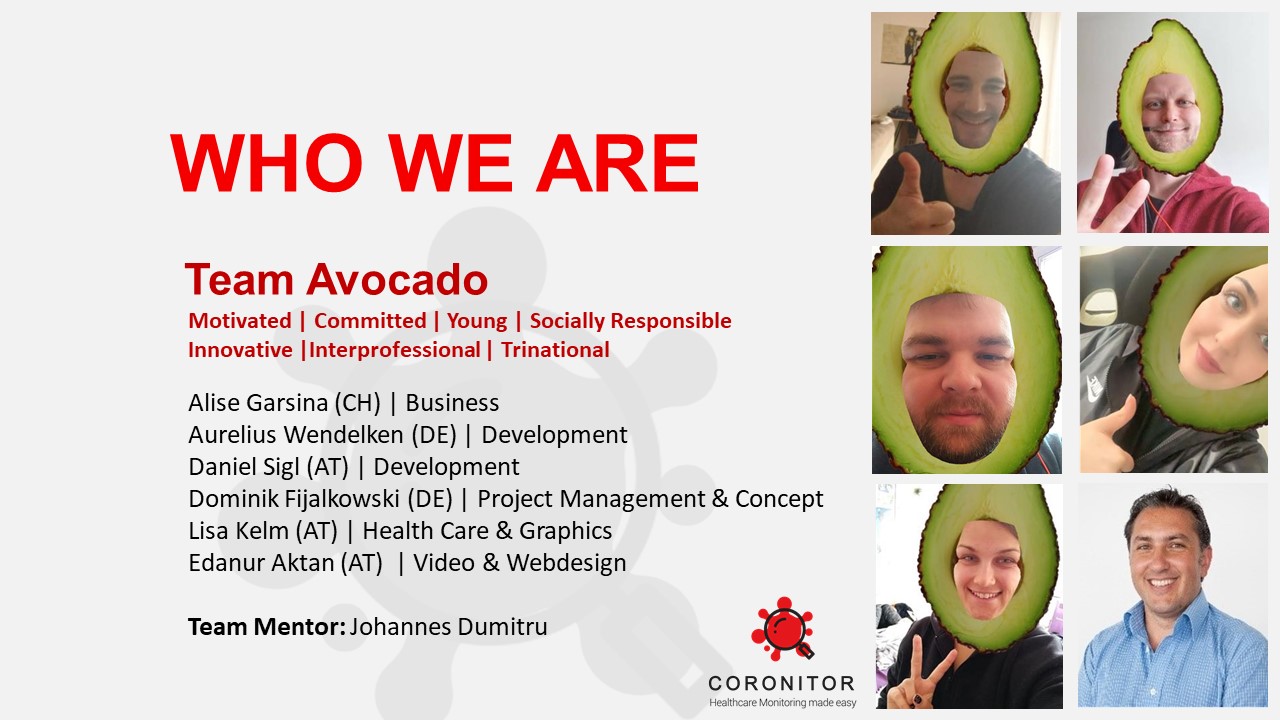 WHO WE ARE

Team Avocado

Motivated | Committed | Young | Socially Responsible
Innovative |Interprofessional | Trinational

Alise Garsina (CH) | Business
Aurelius Wendelken (DE) | Development
Daniel Sigl (AT) | Development
Dominik Fijalkowski (DE) | Project Management & Concept
Lisa Kelm (AT) | Health Care & Graphics
Edanur Aktan (AT) | Video & Webdesign

Team Mentor: Johannes Dumitru

CORONITOR
Healthcare Monitoring made easy